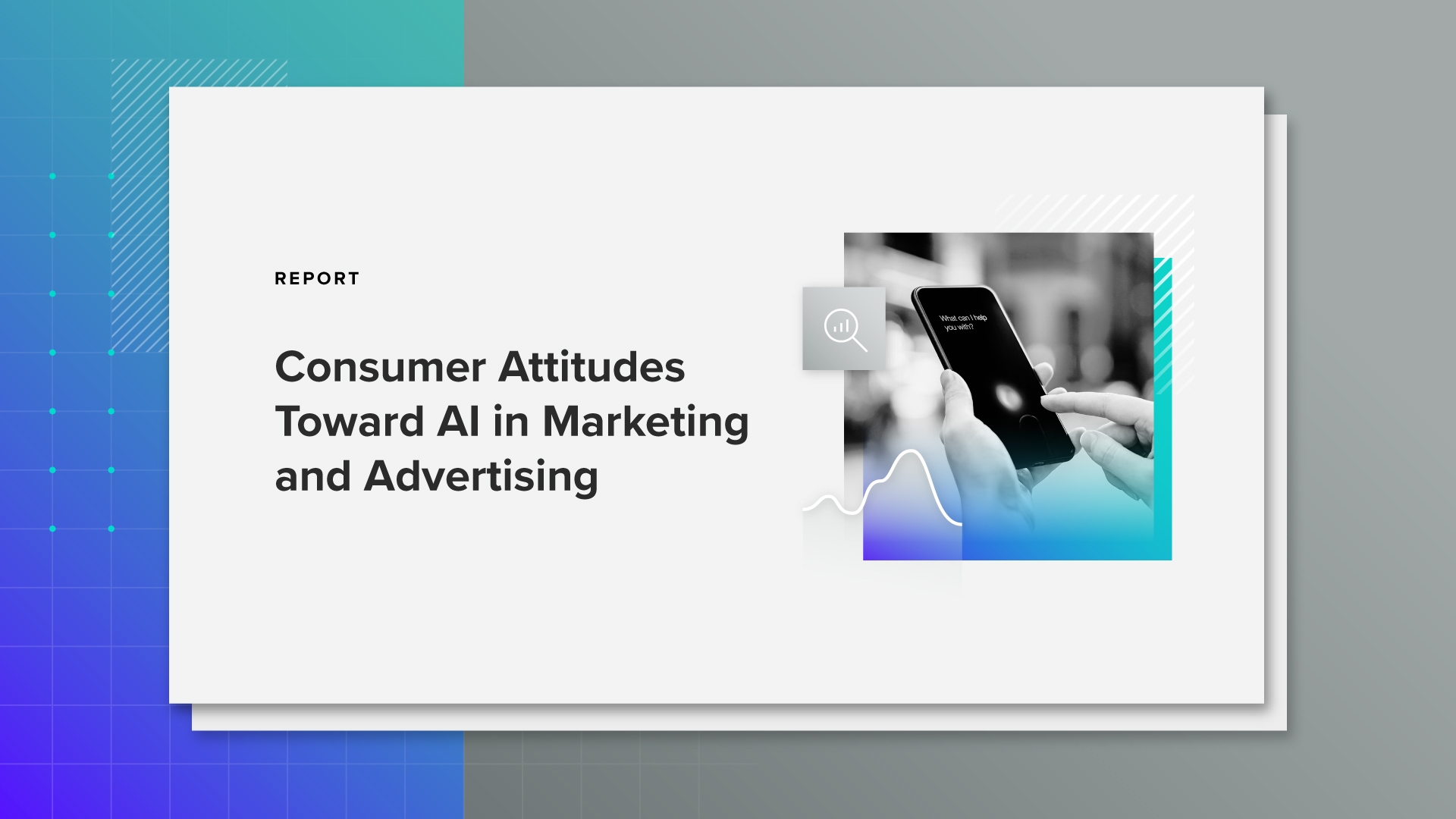 REPORT

Consumer Attitudes Toward AI in Marketing and Advertising

What can I help you with?